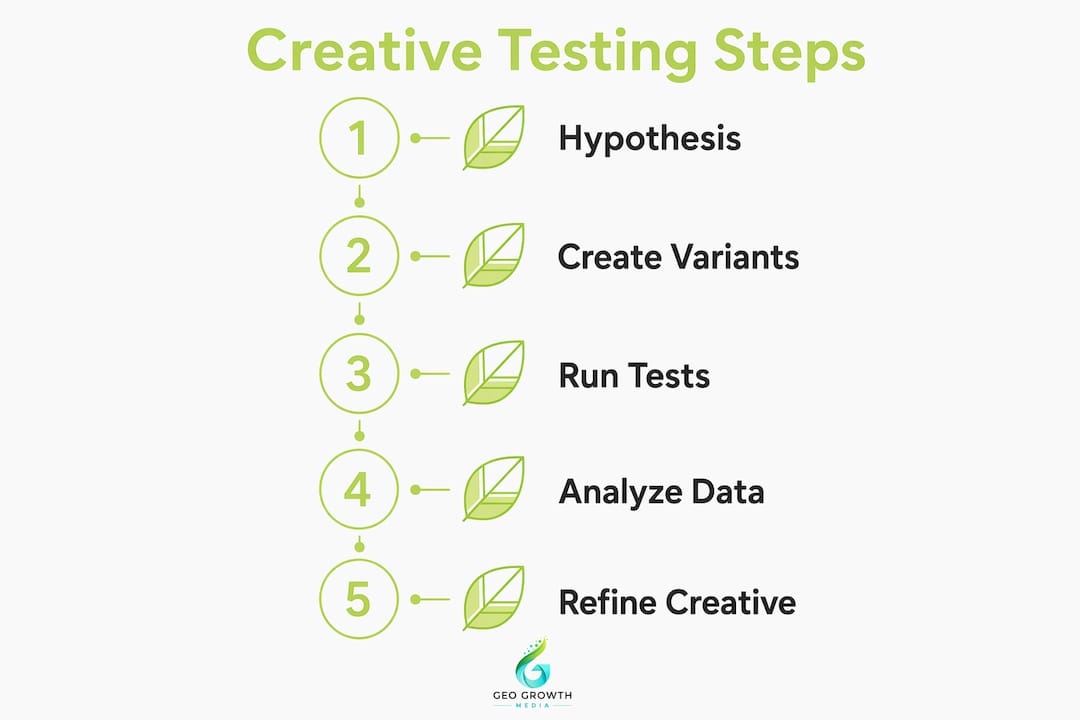 Creative Testing Steps

1 Hypothesis

2 Create Variants

3 Run Tests

4 Analyze Data

5 Refine Creative

GEO GROWTH
MEDIA